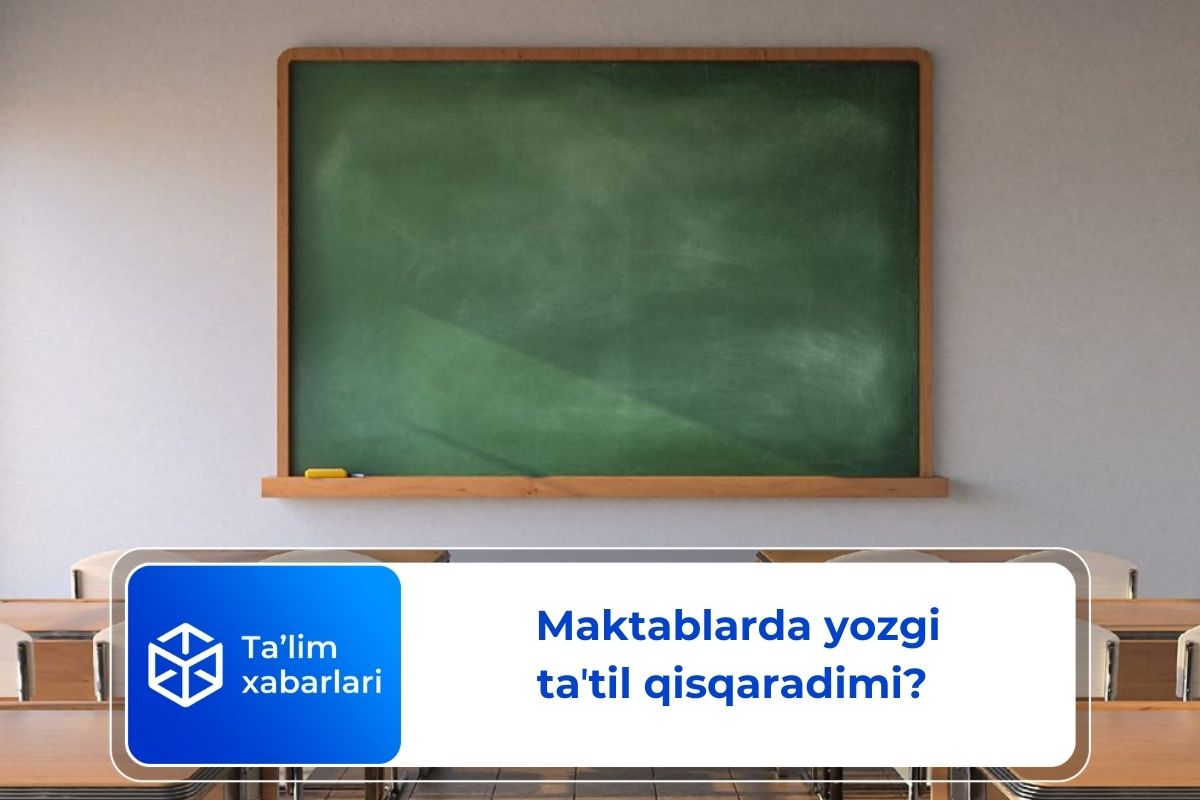 Ta’lim xabarlari

Maktablarda yozgi ta'til qisqaradimi?